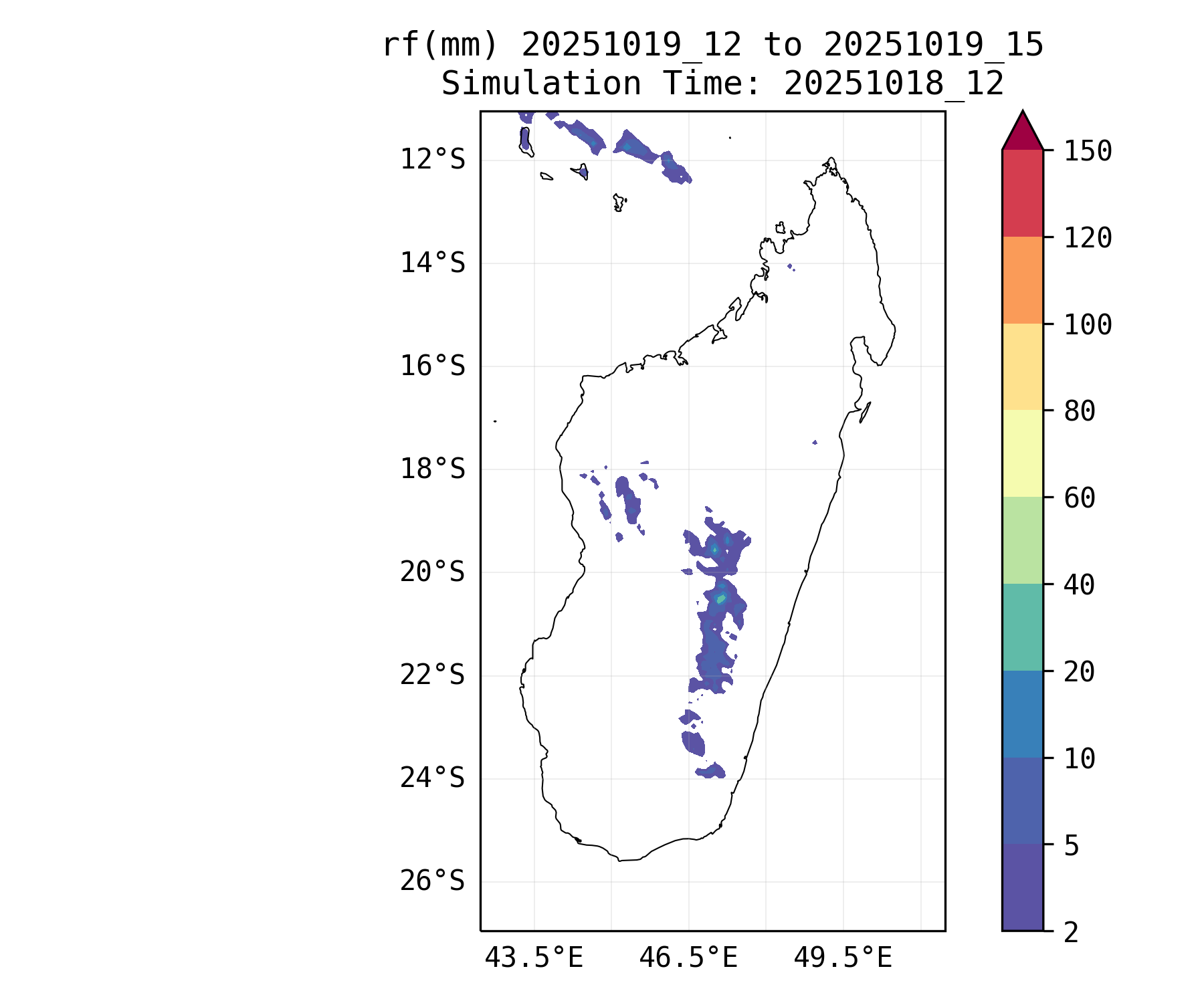 rf(mm) 20251019_12 to 20251019_15
Simulation Time: 20251018_12

12°S
14°S
16°S
18°S
20°S
22°S
24°S
26°S

43.5°E
46.5°E
49.5°E

150
120
100
80
60
40
20
10
5
2